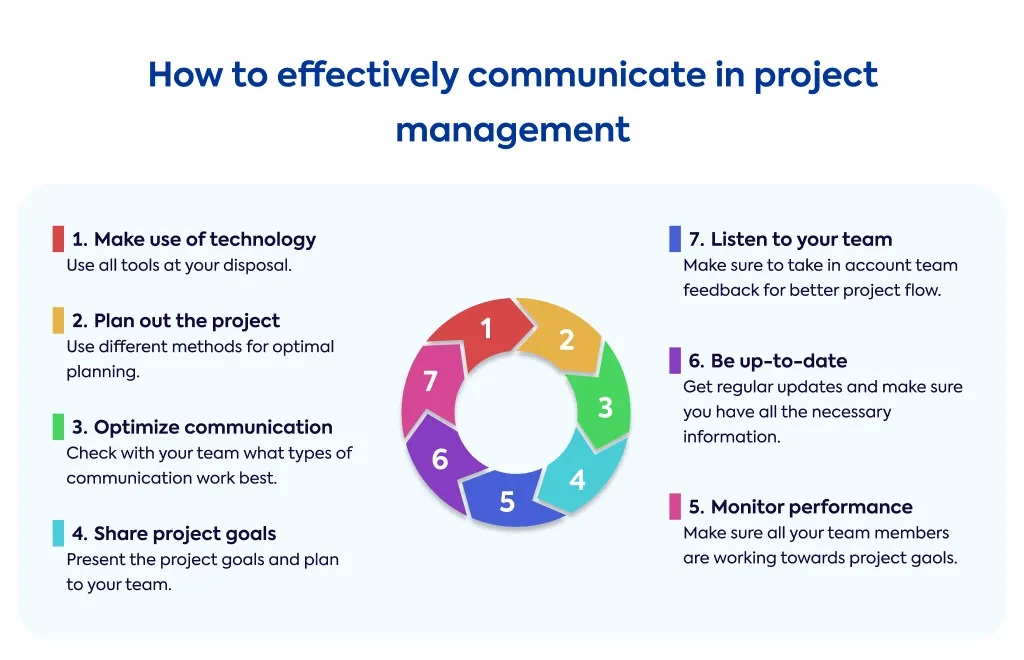 How to effectively communicate in project management

1. Make use of technology
Use all tools at your disposal.

2. Plan out the project
Use different methods for optimal planning.

3. Optimize communication
Check with your team what types of communication work best.

4. Share project goals
Present the project goals and plan to your team.

1
2
3
4
5
6
7

7. Listen to your team
Make sure to take in account team feedback for better project flow.

6. Be up-to-date
Get regular updates and make sure you have all the necessary information.

5. Monitor performance
Make sure all your team members are working towards project gaols.